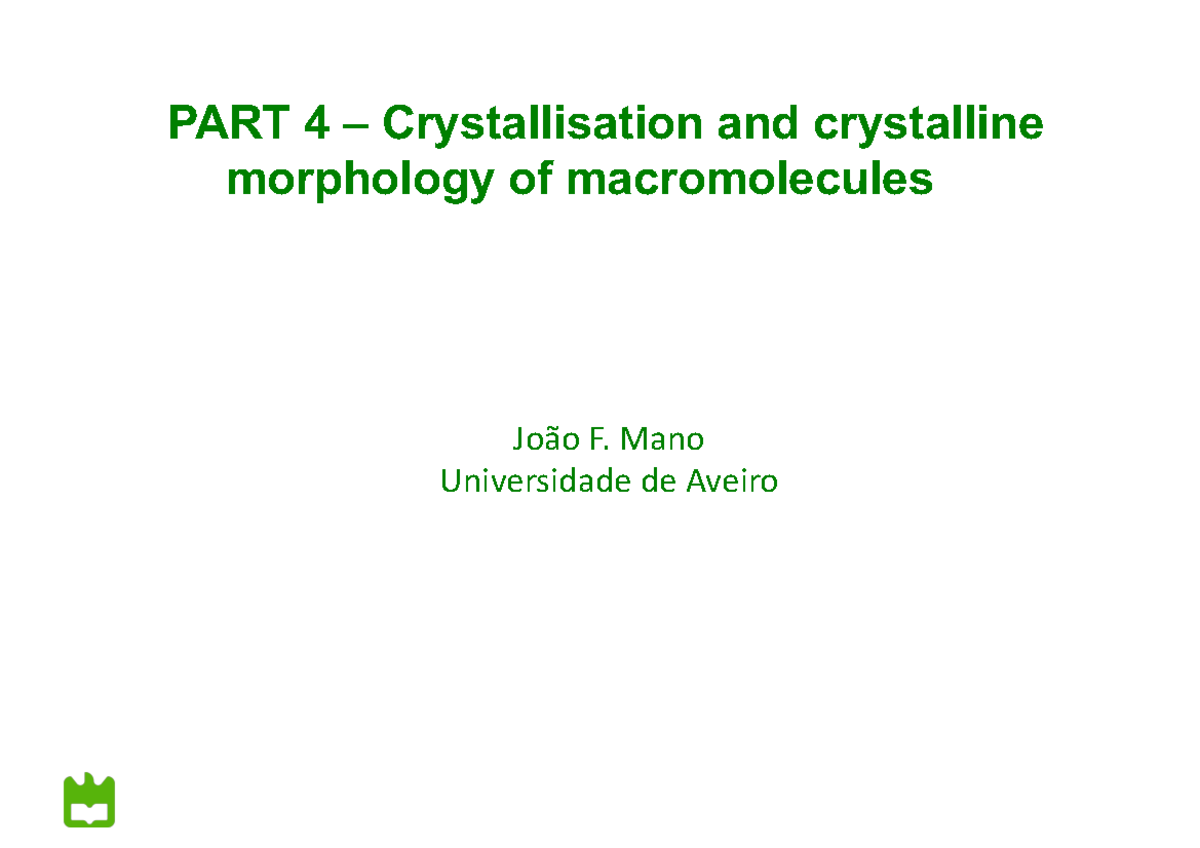 PART 4 – Crystallisation and crystalline morphology of macromolecules

João F. Mano
Universidade de Aveiro